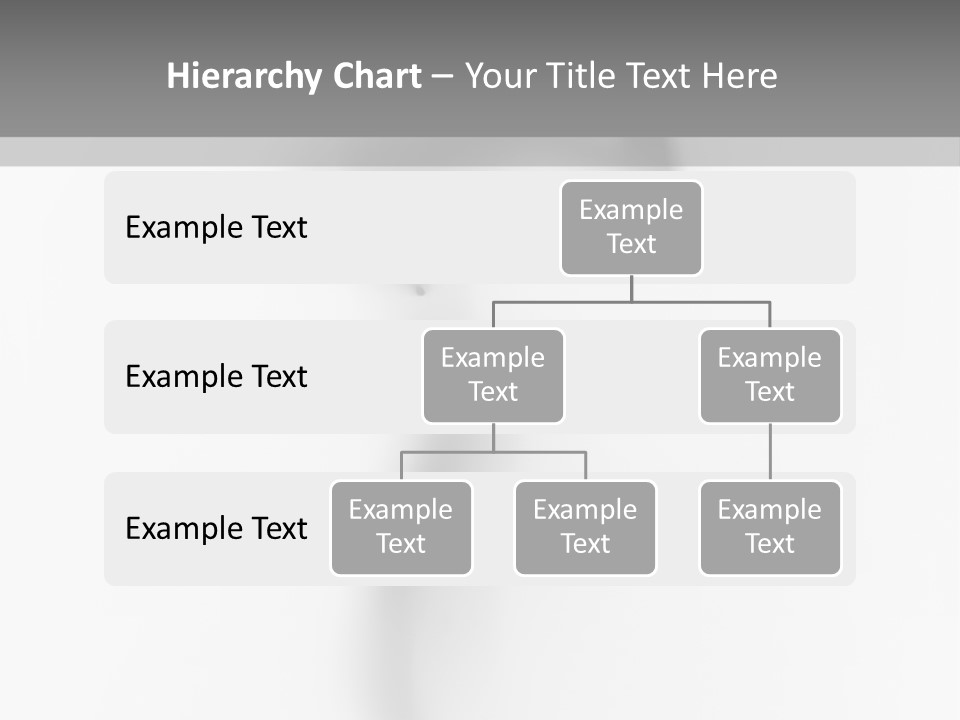 Hierarchy Chart – Your Title Text Here

Example Text

Example Text

Example Text

Example Text

Example Text

Example Text

Example Text

Example Text

Example Text